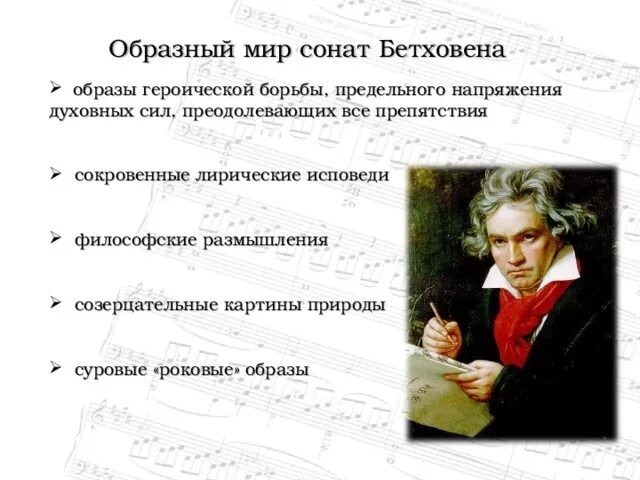 Образный мир сонат Бетховена

➢ образы героической борьбы, предельного напряжения духовных сил, преодолевающих все препятствия

➢ сокровенные лирические исповеди

➢ философские размышления

➢ созерцательные картины природы

➢ суровые «роковые» образы